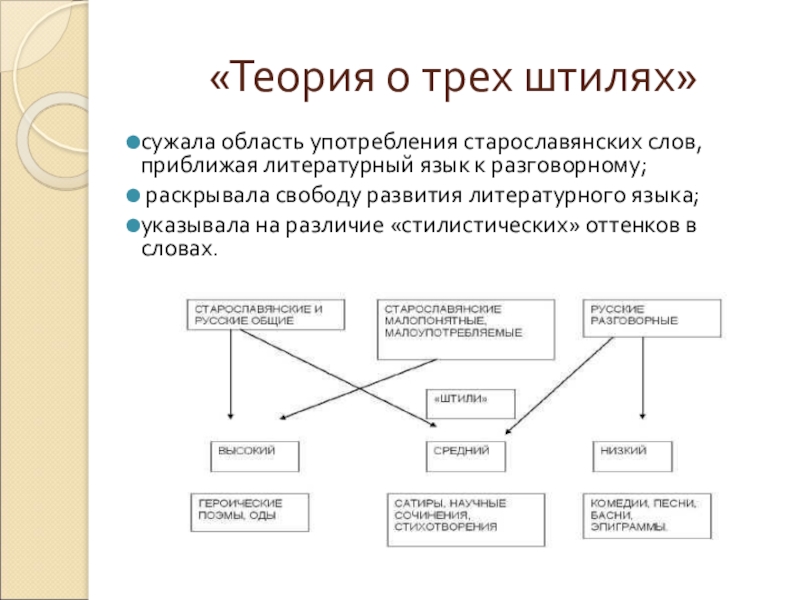 «Теория о трех штилях»

сужала область употребления старославянских слов, приближая литературный язык к разговорному;

раскрывала свободу развития литературного языка;

указывала на различие «стилистических» оттенков в словах.

СТАРОСЛАВЯНСКИЕ И РУССКИЕ ОБЩИЕ

СТАРОСЛАВЯНСКИЕ МАЛОПОНЯТНЫЕ, МАЛОУПОТРЕБЛЯЕМЫЕ

РУССКИЕ РАЗГОВОРНЫЕ

«ШТИЛИ»

ВЫСОКИЙ

СРЕДНИЙ

НИЗКИЙ

ГЕРОИЧЕСКИЕ ПОЭМЫ, ОДЫ

САТИРЫ, НАУЧНЫЕ СОЧИНЕНИЯ, СТИХОТВОРЕНИЯ

КОМЕДИИ, ПЕСНИ, БАСНИ, ЭПИГРАММЫ.